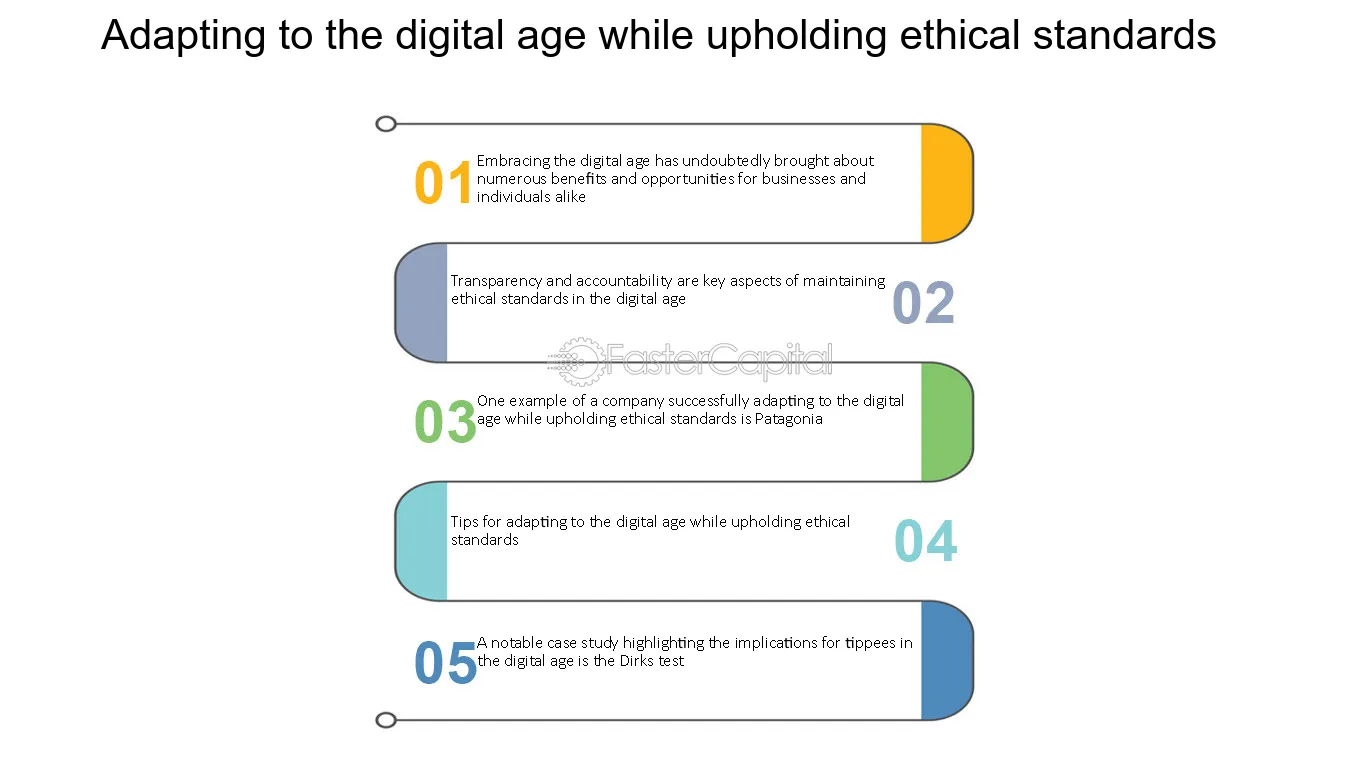 Adapting to the digital age while upholding ethical standards

01 Embracing the digital age has undoubtedly brought about numerous benefits and opportunities for businesses and individuals alike

Transparency and accountability are key aspects of maintaining ethical standards in the digital age 02

03 One example of a company successfully adapting to the digital age while upholding ethical standards is Patagonia

Tips for adapting to the digital age while upholding ethical standards 04

05 A notable case study highlighting the implications for tippees in the digital age is the Dirks test

FasterCapital